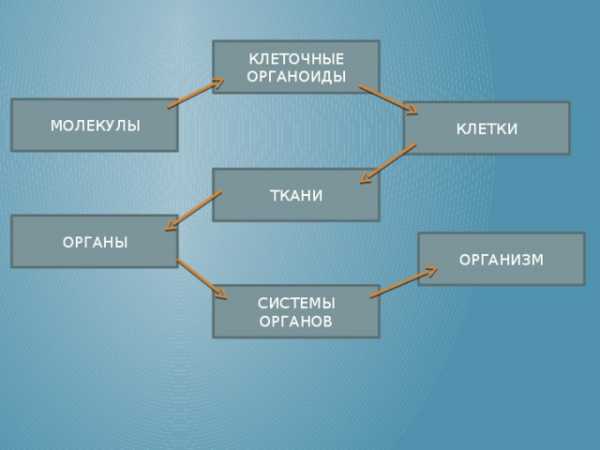 МОЛЕКУЛЫ

КЛЕТОЧНЫЕ ОРГАНОИДЫ

КЛЕТКИ

ТКАНИ

ОРГАНЫ

СИСТЕМЫ ОРГАНОВ

ОРГАНИЗМ